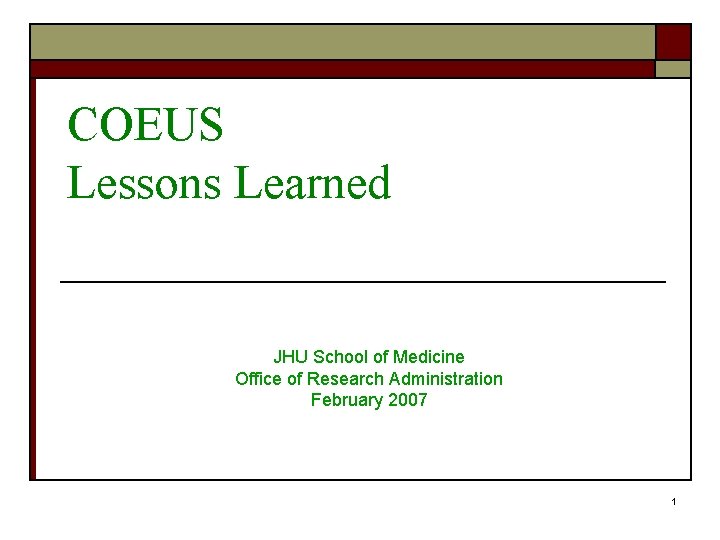 COEUS
Lessons Learned

JHU School of Medicine
Office of Research Administration
February 2007

1